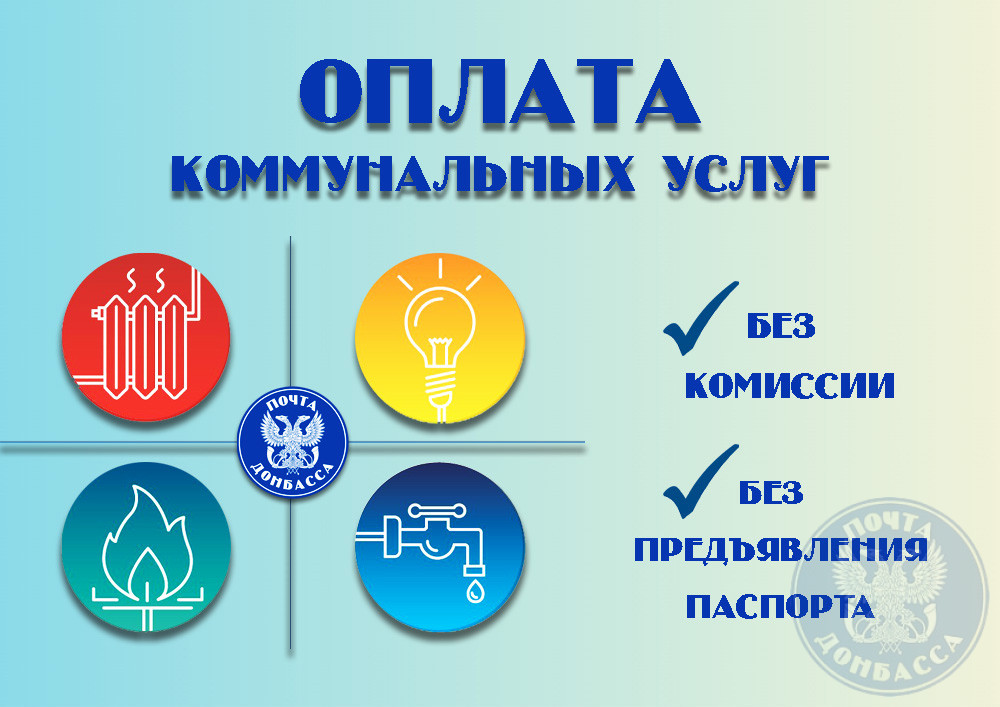 ОПЛАТА
КОММУНАЛЬНЫХ УСЛУГ

ПОЧТА ДОНБАССА

БЕЗ КОМИССИИ

БЕЗ ПРЕДЪЯВЛЕНИЯ ПАСПОРТА

ПОЧТА ДОНБАССА